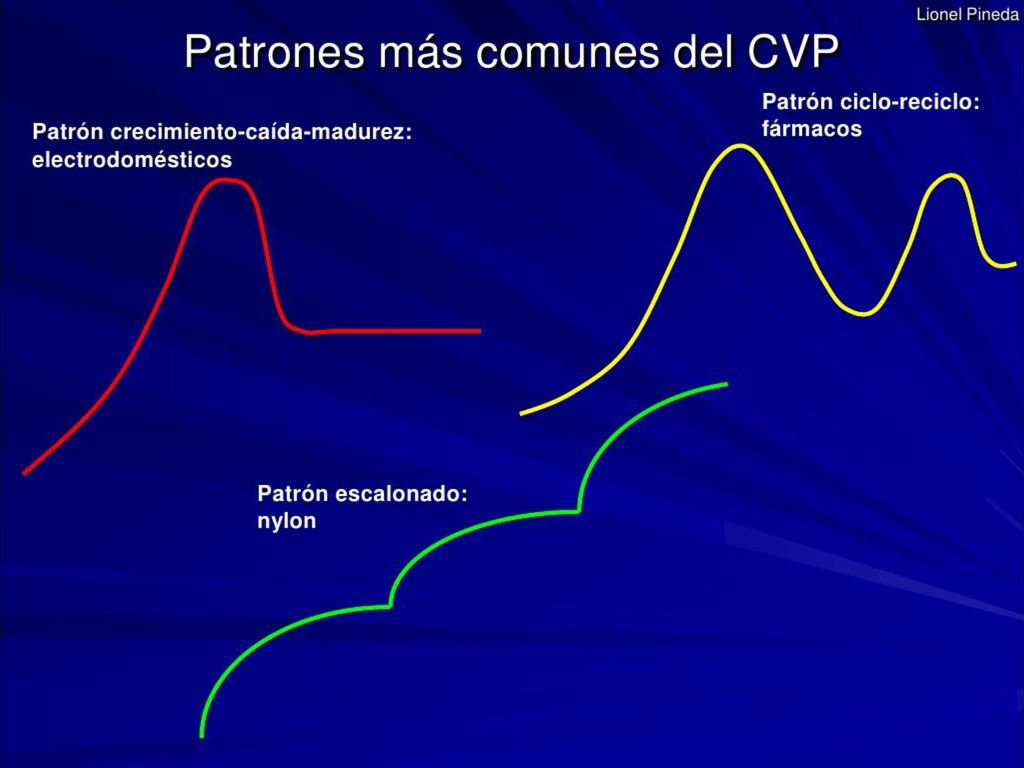 Lionel Pineda

Patrones más comunes del CVP

Patrón crecimiento-caída-madurez: electrodomésticos

Patrón ciclo-reciclo: fármacos

Patrón escalonado: nylon